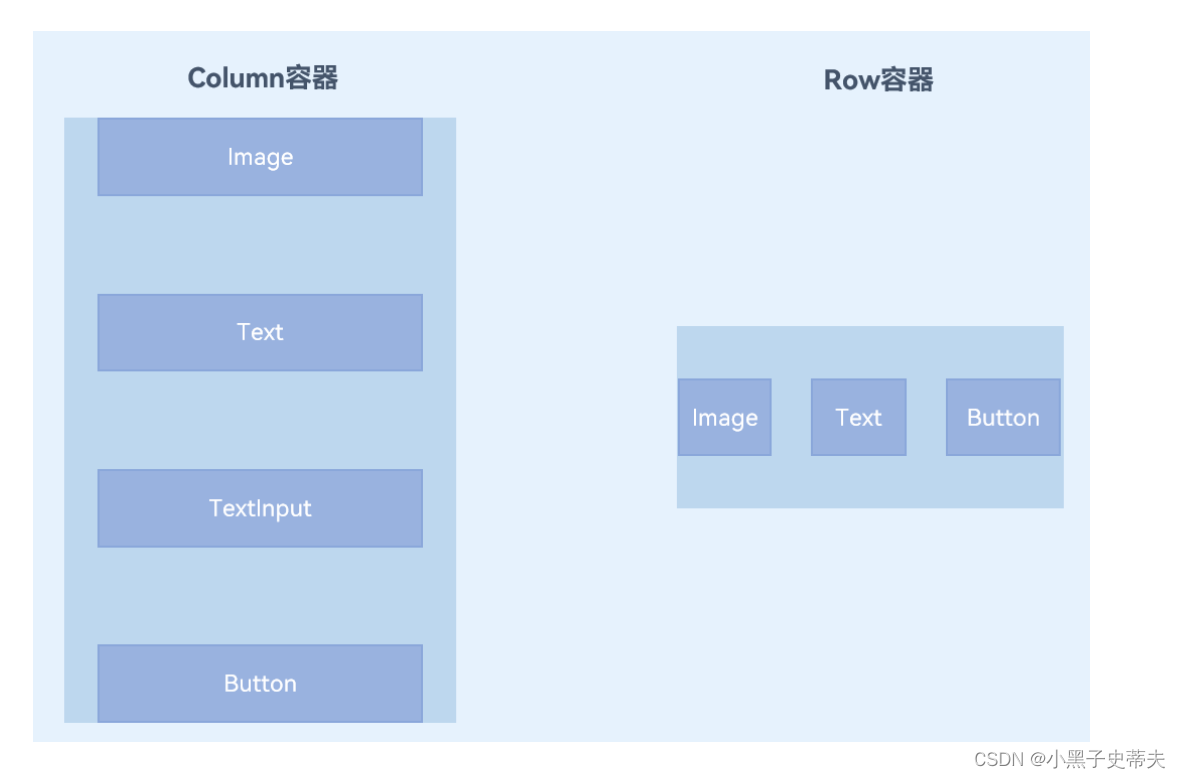 Column容器

Image

Text

TextInput

Button

Row容器

Image

Text

Button

CSDN @小黑子史蒂夫